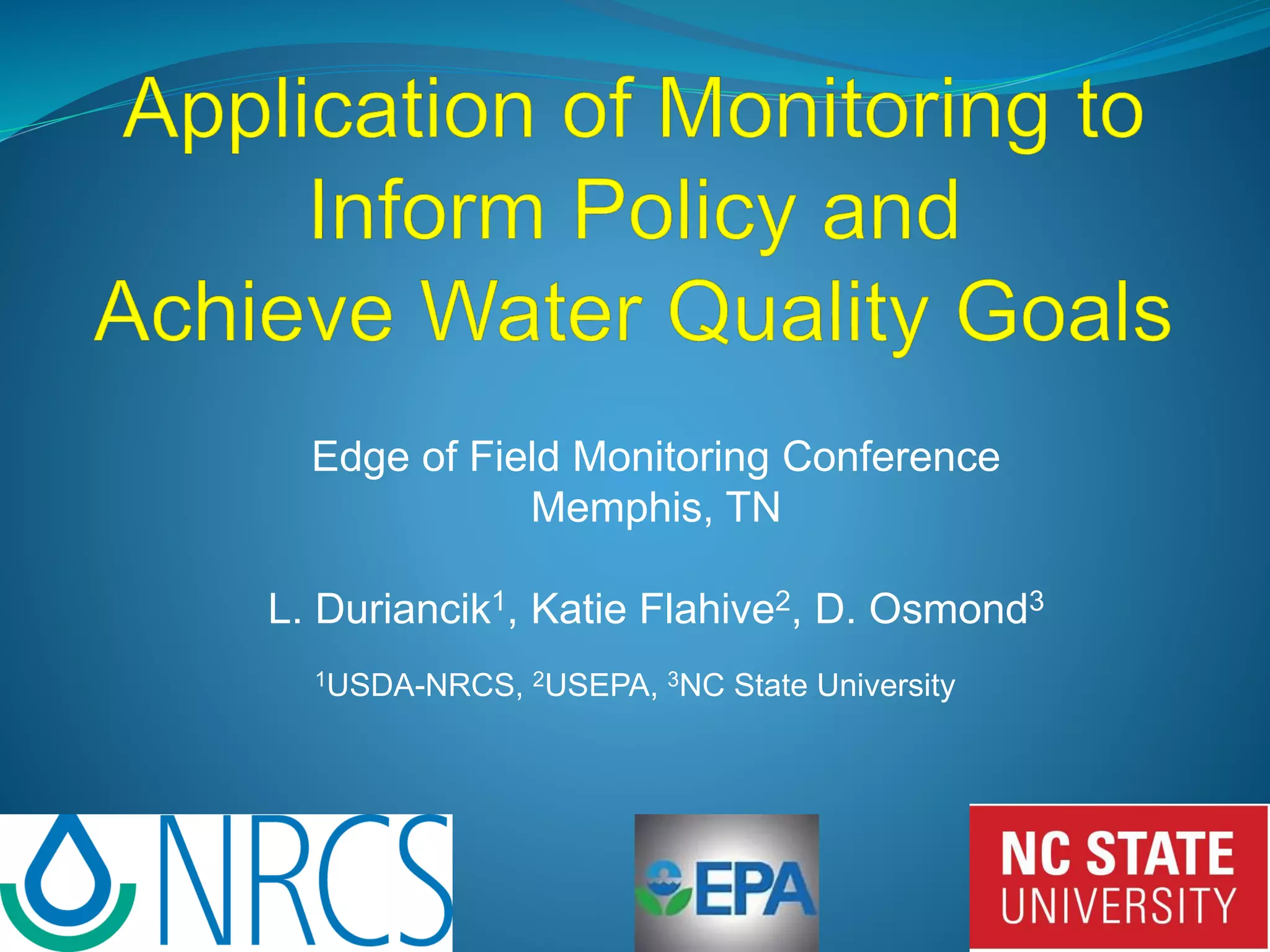 Application of Monitoring to Inform Policy and Achieve Water Quality Goals

Edge of Field Monitoring Conference
Memphis, TN

L. Duriancik$^1$, Katie Flahive$^2$, D. Osmond$^3$

$^1$USDA-NRCS, $^2$USEPA, $^3$NC State University

NRCS

EPA

NC STATE UNIVERSITY